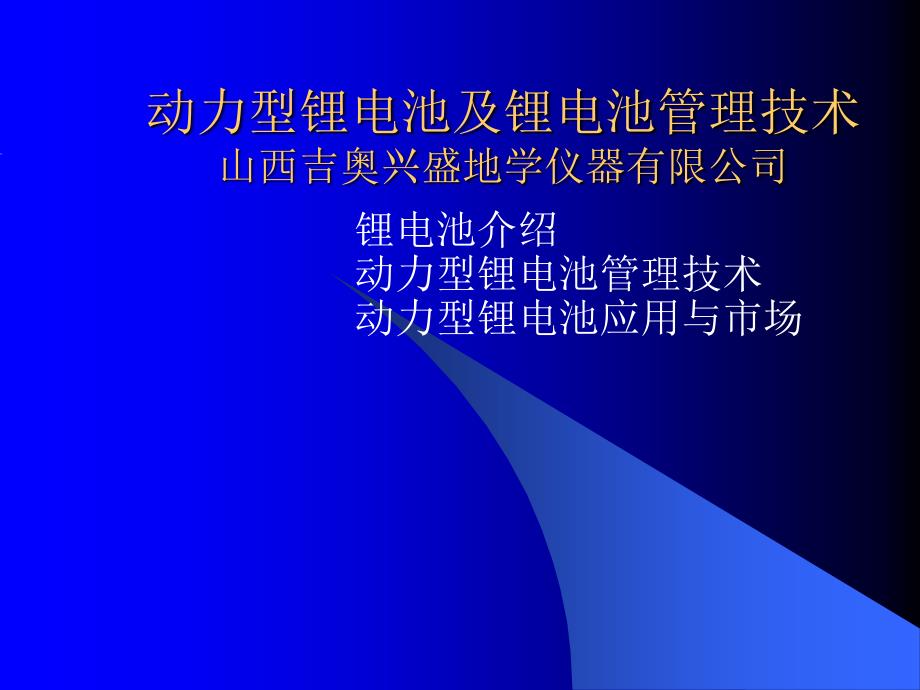 动力型锂电池及锂电池管理技术
山西吉奥兴盛地学仪器有限公司

锂电池介绍
动力型锂电池管理技术
动力型锂电池应用与市场